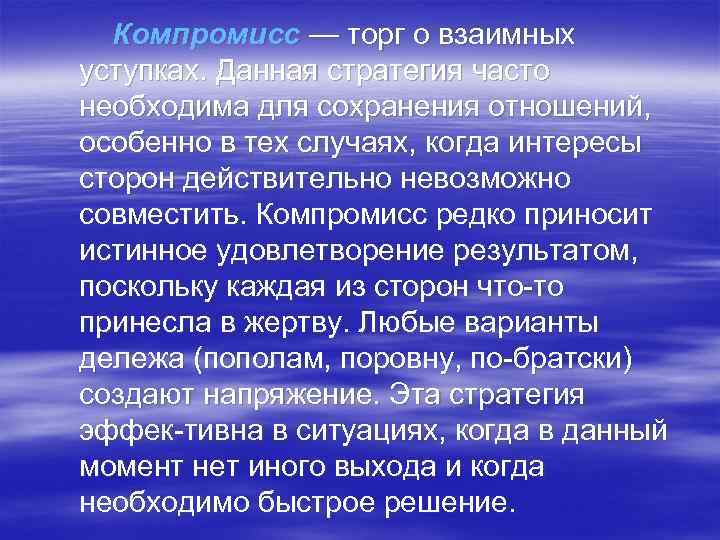 Компромисс — торг о взаимных уступках. Данная стратегия часто необходима для сохранения отношений, особенно в тех случаях, когда интересы сторон действительно невозможно совместить. Компромисс редко приносит истинное удовлетворение результатом, поскольку каждая из сторон что-то принесла в жертву. Любые варианты дележа (пополам, поровну, по-братски) создают напряжение. Эта стратегия эффек-тивна в ситуациях, когда в данный момент нет иного выхода и когда необходимо быстрое решение.